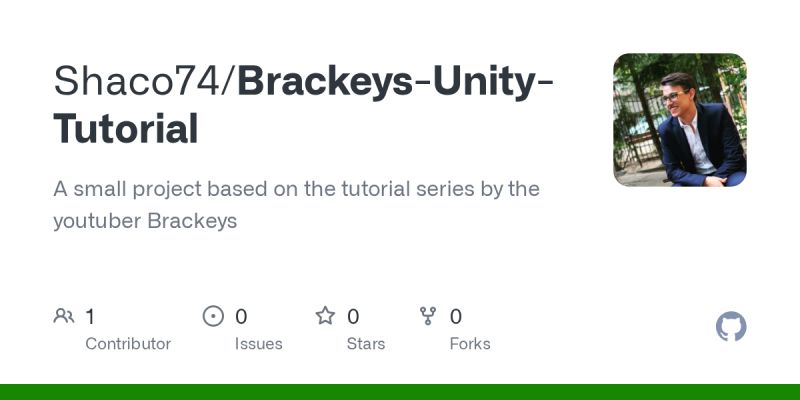 Shaco74/Brackeys-Unity-Tutorial

A small project based on the tutorial series by the youtuber Brackeys

1 Contributor

0 Issues

0 Stars

0 Forks